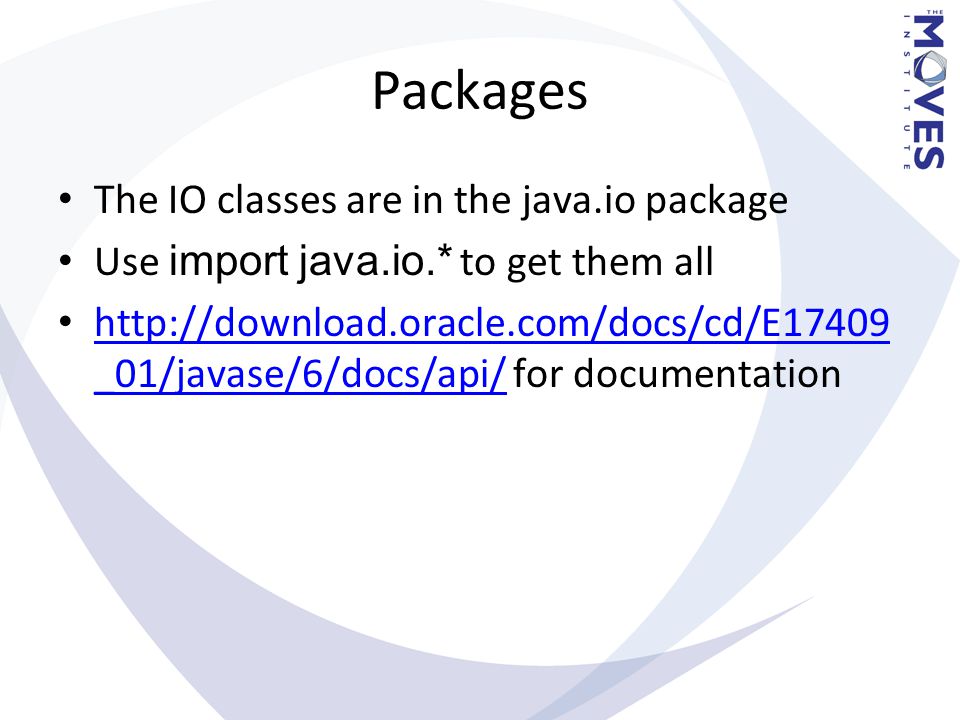 THE MOVES INSTITUTE

Packages

• The IO classes are in the java.io package
• Use import java.io.* to get them all
• http://download.oracle.com/docs/cd/E17409_01/javase/6/docs/api/ for documentation